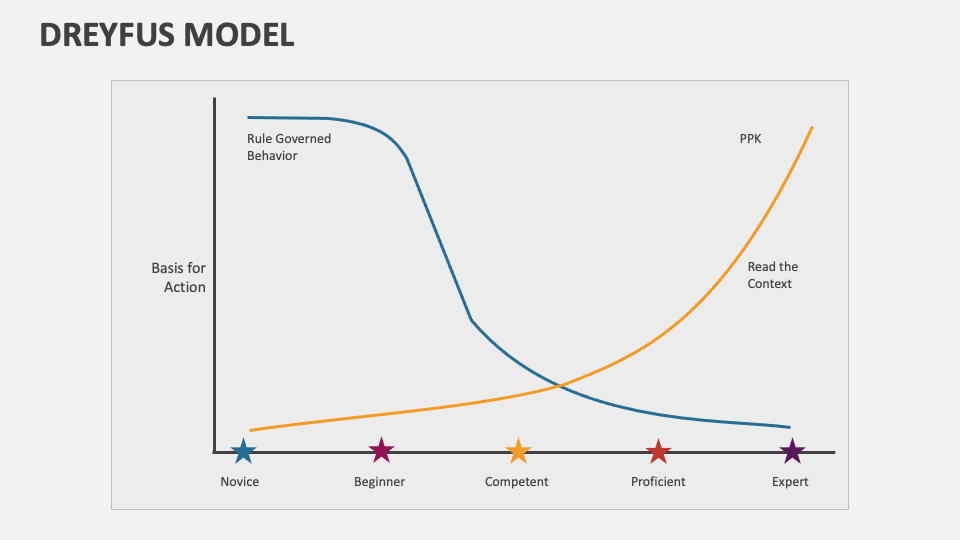 DREYFUS MODEL

Rule Governed Behavior

PPK

Basis for Action

Read the Context

Novice

Beginner

Competent

Proficient

Expert